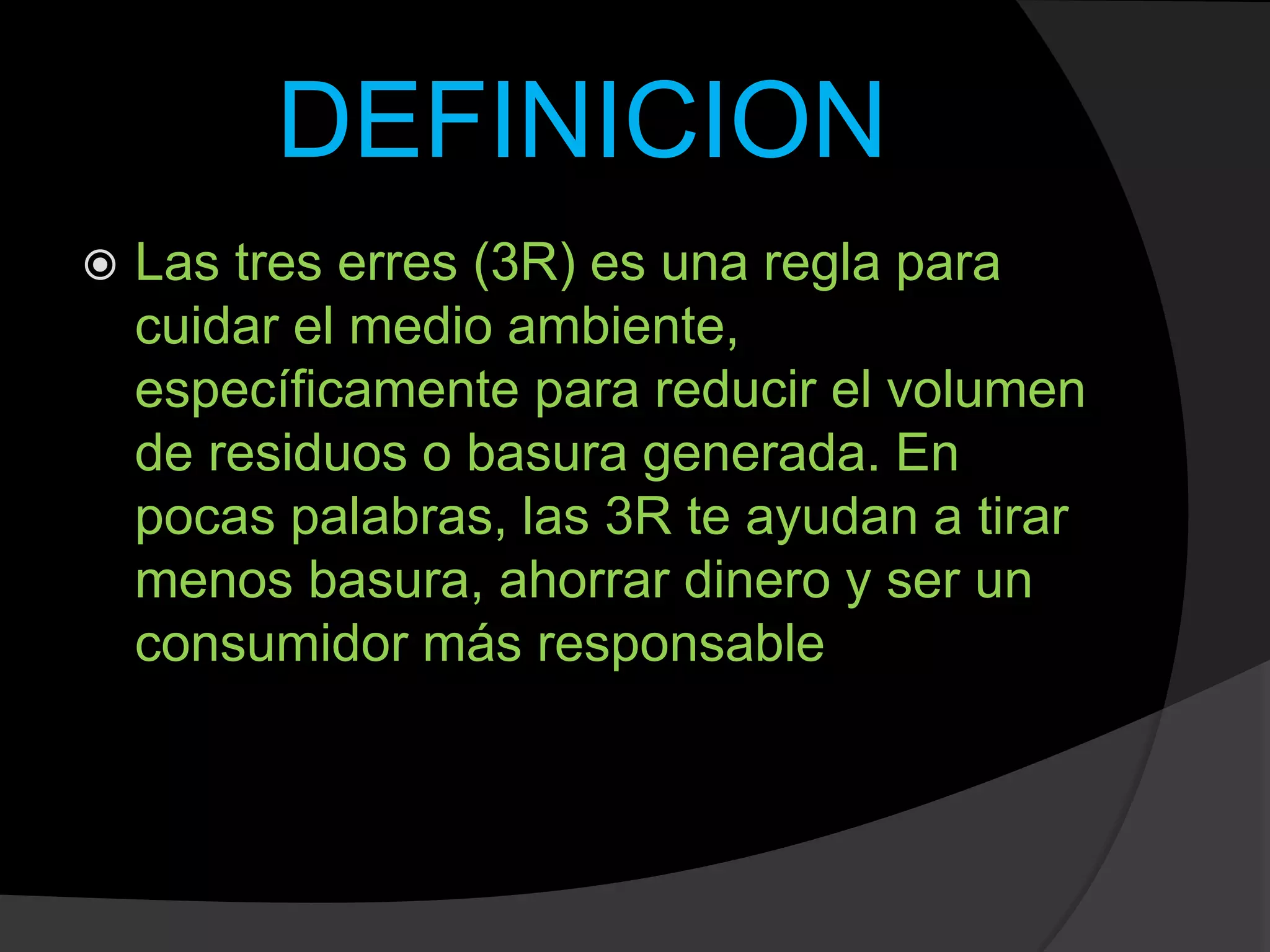 DEFINICION

Las tres erres (3R) es una regla para cuidar el medio ambiente, específicamente para reducir el volumen de residuos o basura generada. En pocas palabras, las 3R te ayudan a tirar menos basura, ahorrar dinero y ser un consumidor más responsable